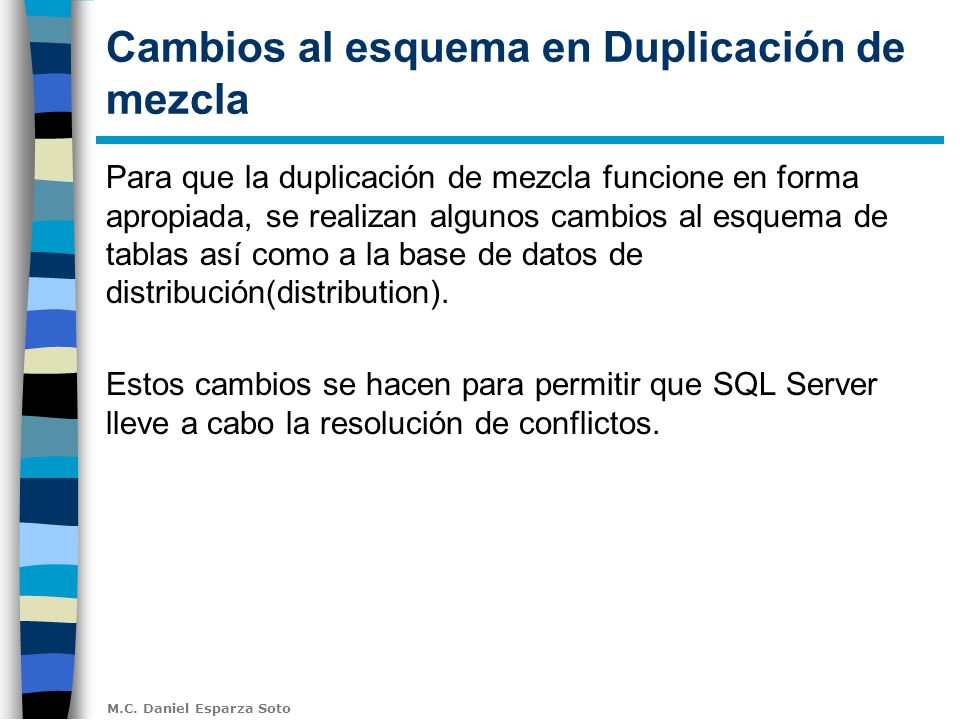 Cambios al esquema en Duplicación de mezcla

Para que la duplicación de mezcla funcione en forma apropiada, se realizan algunos cambios al esquema de tablas así como a la base de datos de distribución(distribution).

Estos cambios se hacen para permitir que SQL Server lleve a cabo la resolución de conflictos.

M.C. Daniel Esparza Soto